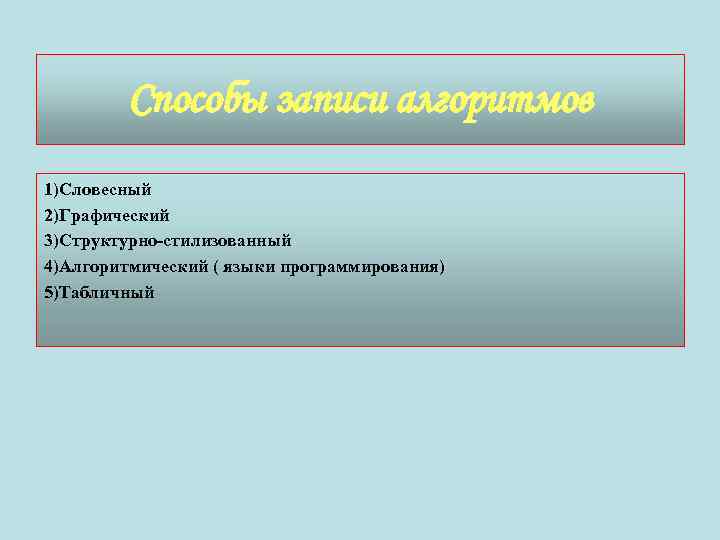 Способы записи алгоритмов

1)Словесный
2)Графический
3)Структурно-стилизованный
4)Алгоритмический ( языки программирования)
5)Табличный